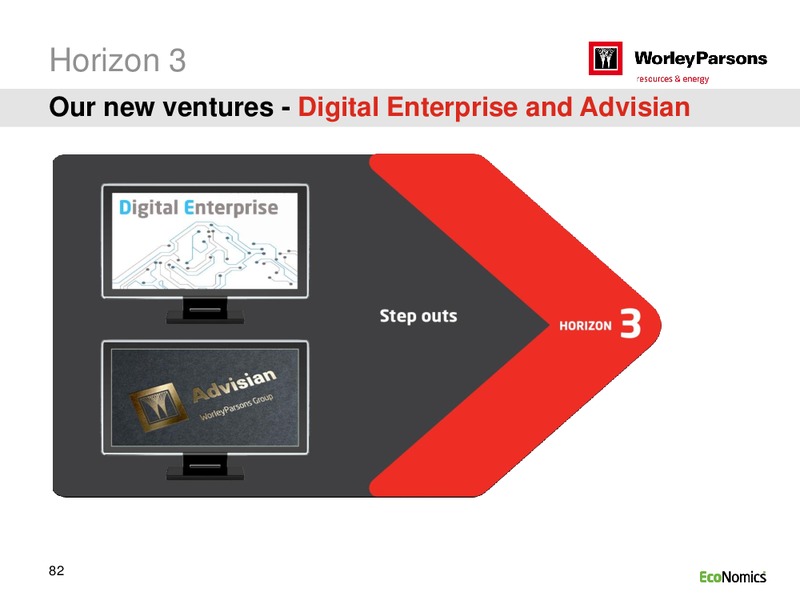 Horizon 3

WorleyParsons
resources & energy

Our new ventures - Digital Enterprise and Advisian

Digital Enterprise

Advisian
WorleyParsons Group

Step outs

HORIZON 3

82

EcoNomics